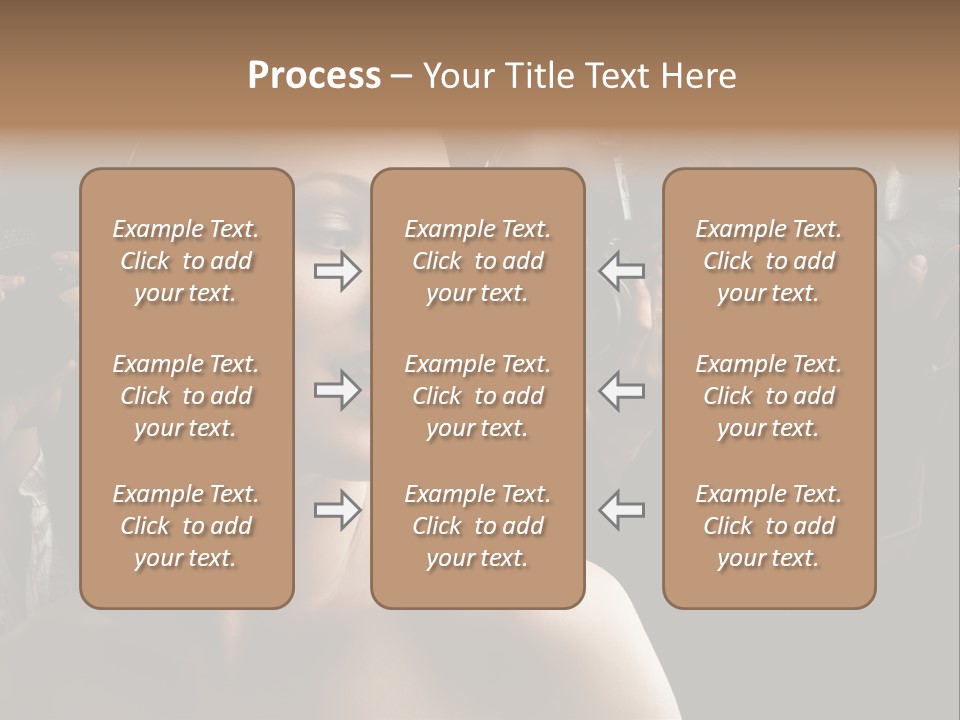 Process – Your Title Text Here

Example Text. Click to add your text.

Example Text. Click to add your text.

Example Text. Click to add your text.

Example Text. Click to add your text.

Example Text. Click to add your text.

Example Text. Click to add your text.

Example Text. Click to add your text.

Example Text. Click to add your text.

Example Text. Click to add your text.